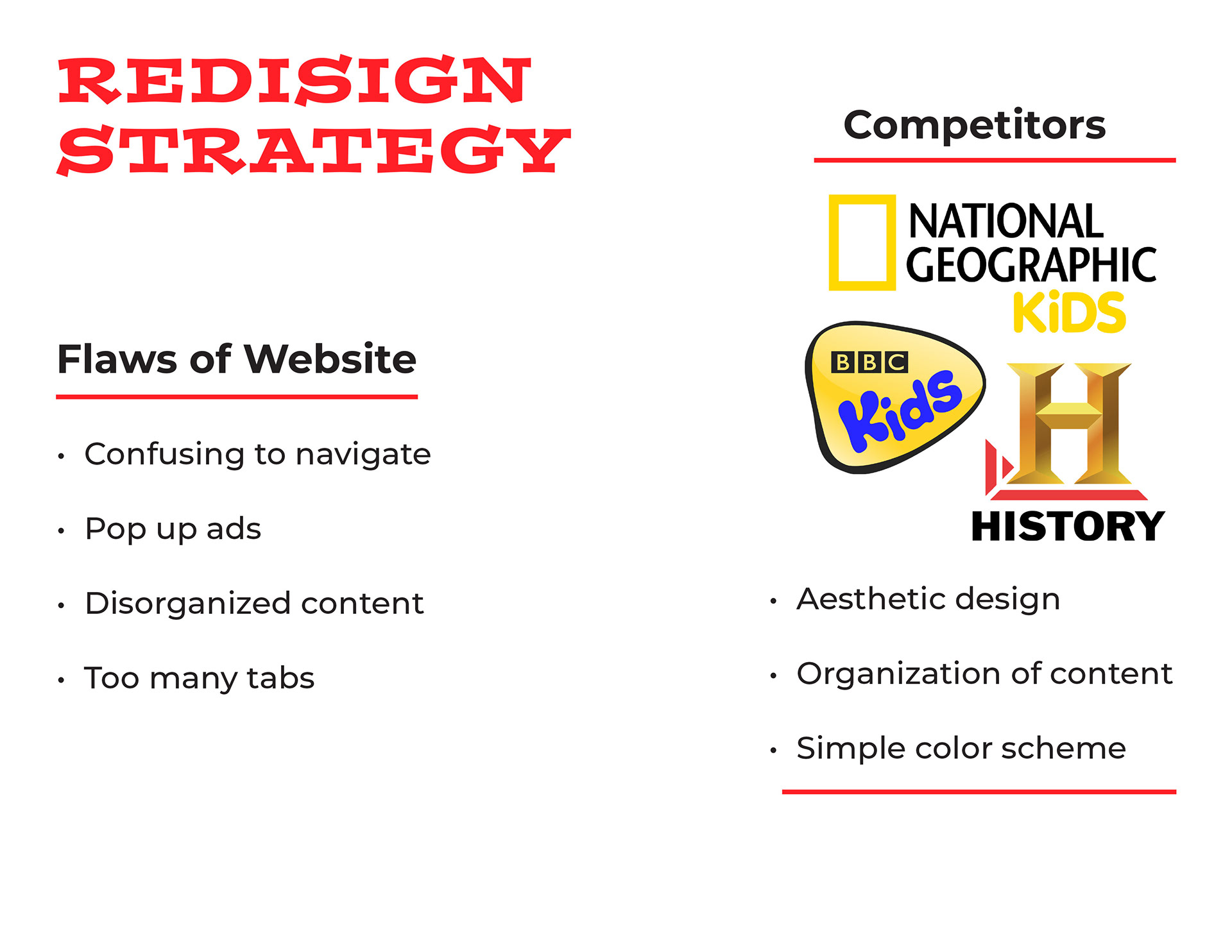 REDISIGN STRATEGY

Flaws of Website

• Confusing to navigate

• Pop up ads

• Disorganized content

• Too many tabs

Competitors

NATIONAL GEOGRAPHIC KiDS

BBC Kids

H

HISTORY

• Aesthetic design

• Organization of content

• Simple color scheme